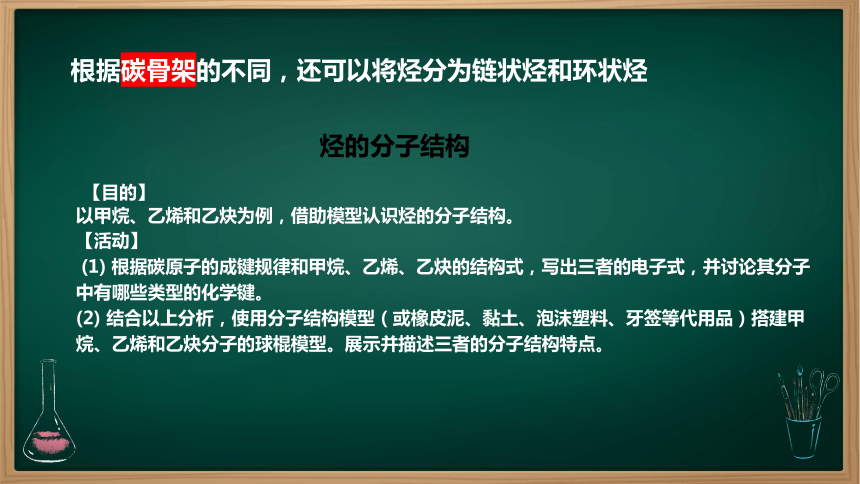 根据碳骨架的不同，还可以将烃分为链状烃和环状烃

烃的分子结构

【目的】
以甲烷、乙烯和乙炔为例，借助模型认识烃的分子结构。
【活动】
(1) 根据碳原子的成键规律和甲烷、乙烯、乙炔的结构式，写出三者的电子式，并讨论其分子中有哪些类型的化学键。
(2) 结合以上分析，使用分子结构模型（或橡皮泥、黏土、泡沫塑料、牙签等代用品）搭建甲烷、乙烯和乙炔分子的球棍模型。展示并描述三者的分子结构特点。